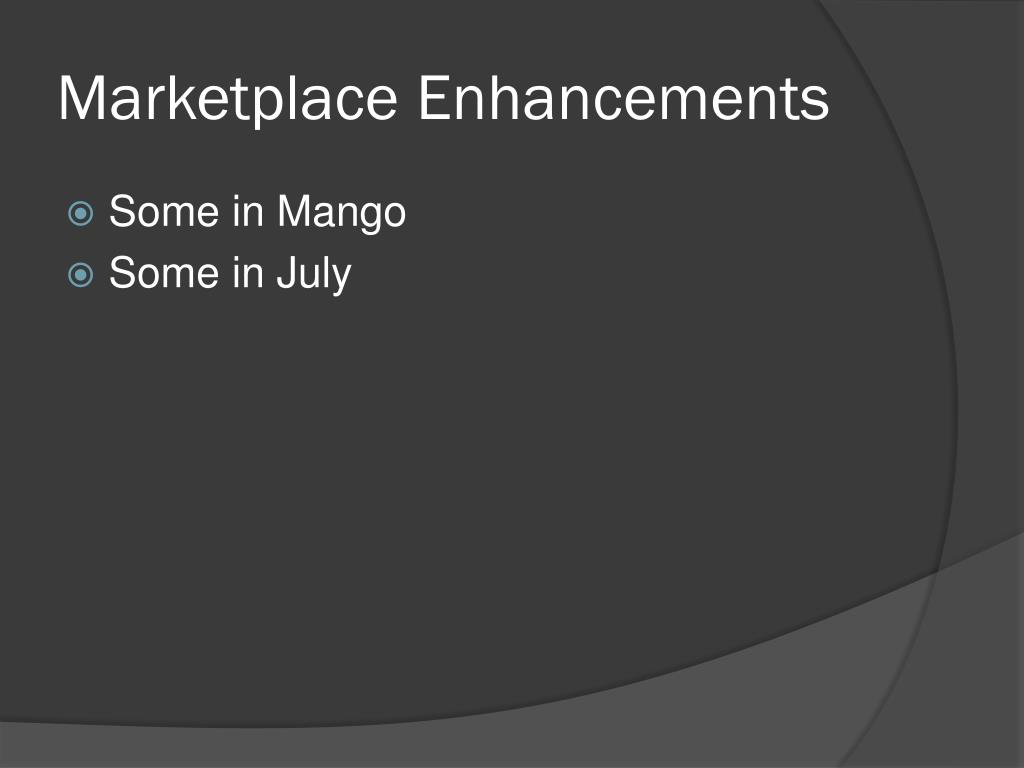 Marketplace Enhancements

Some in Mango
Some in July